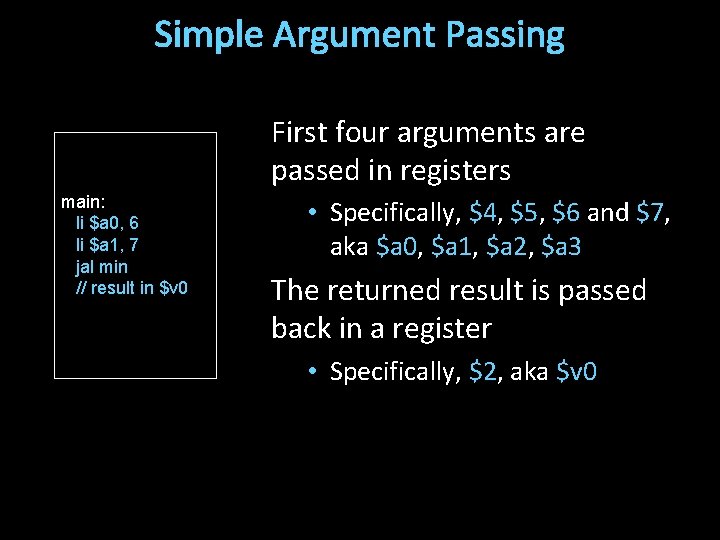 Simple Argument Passing

main:
li $a0, 6
li $a1, 7
jal min
// result in $v0

First four arguments are passed in registers

• Specifically, $4, $5, $6 and $7, aka $a0, $a1, $a2, $a3

The returned result is passed back in a register

• Specifically, $2, aka $v0